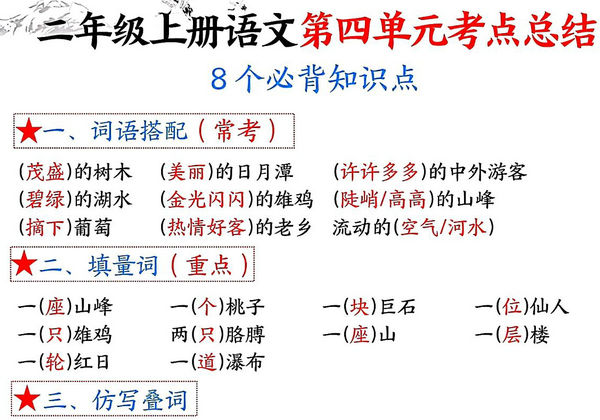 二年级上册语文第四单元考点总结

8个必背知识点

★一、词语搭配（常考）

(茂盛)的树木　(美丽)的日月潭　(许许多多)的中外游客

(碧绿)的湖水　(金光闪闪)的雄鸡　(陡峭/高高)的山峰

(摘下)葡萄　(热情好客)的老乡　流动的(空气/河水)

★二、填量词（重点）

一(座)山峰　一(个)桃子　一(块)巨石　一(位)仙人

一(只)雄鸡　两(只)胳膊　一(座)山　一(层)楼

一(轮)红日　一(道)瀑布

★三、仿写叠词